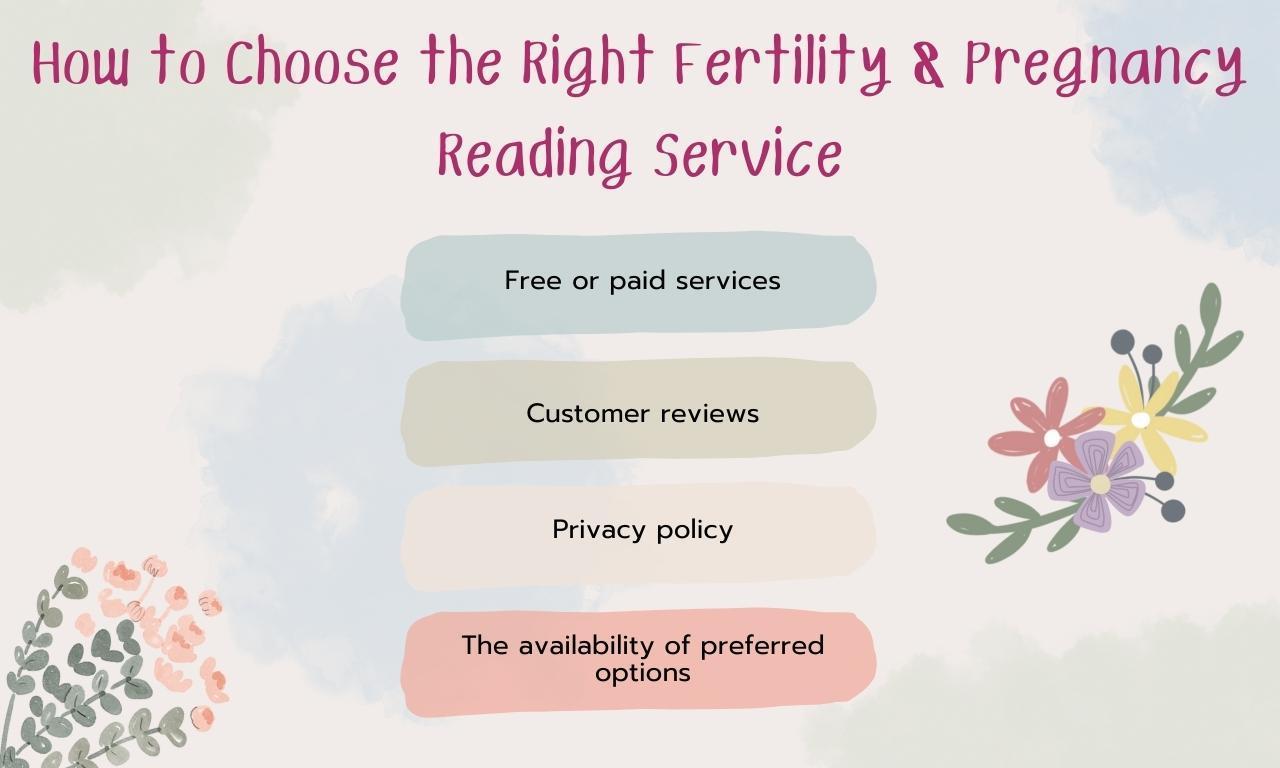 How to Choose the Right Fertility & Pregnancy Reading Service

Free or paid services

Customer reviews

Privacy policy

The availability of preferred options